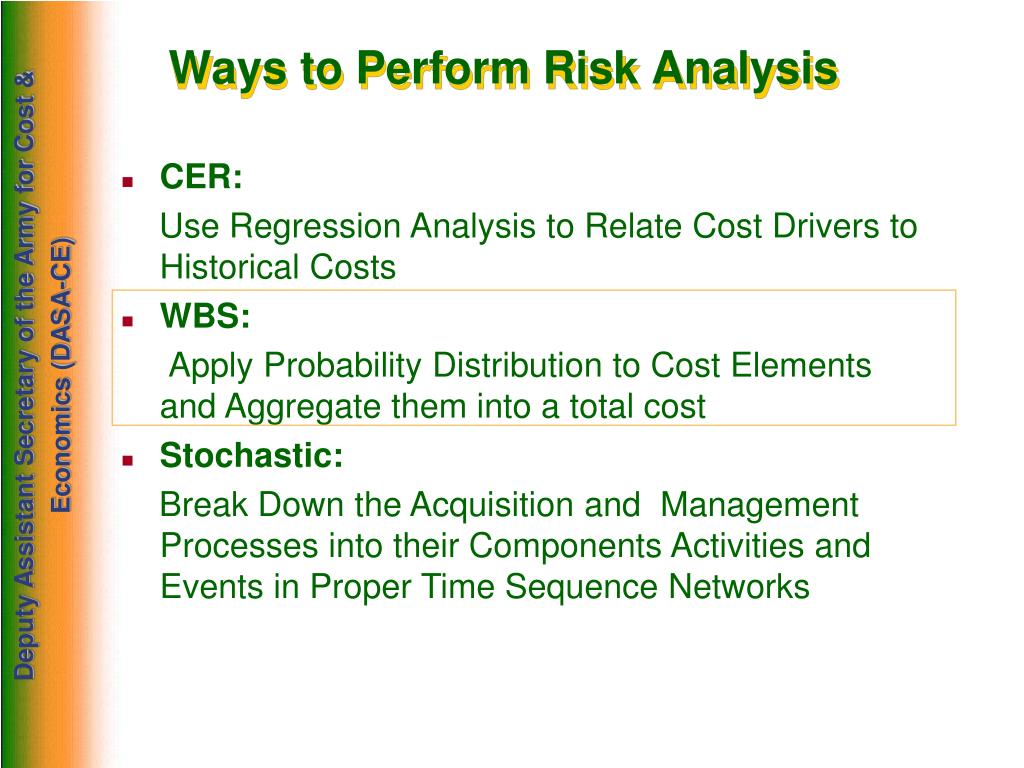 Deputy Assistant Secretary of the Army for Cost & Economics (DASA-CE)

Ways to Perform Risk Analysis

- CER:

Use Regression Analysis to Relate Cost Drivers to Historical Costs

- WBS:

Apply Probability Distribution to Cost Elements and Aggregate them into a total cost

- Stochastic:

Break Down the Acquisition and Management Processes into their Components Activities and Events in Proper Time Sequence Networks